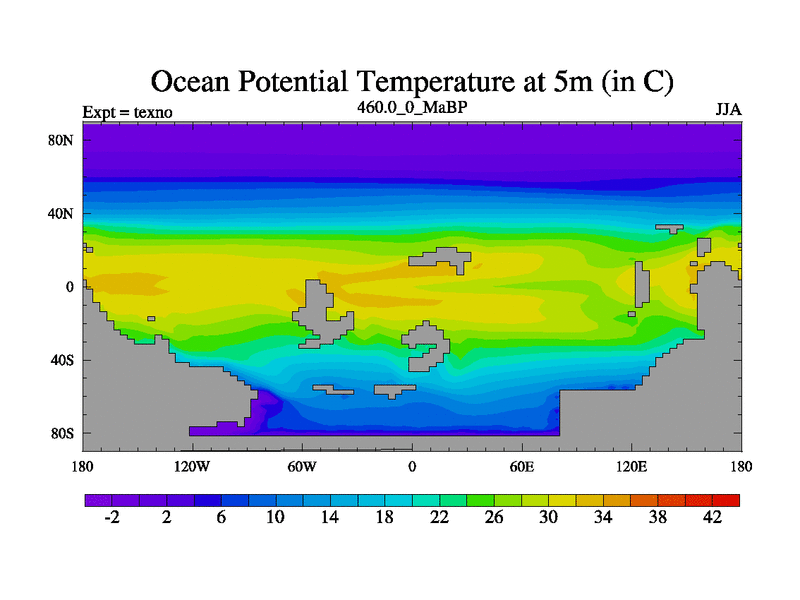 Ocean Potential Temperature at 5m (in C)

Expt = texno
460.0_0_MaBP
JJA

80N
40N
0
40S
80S

180
120W
60W
0
60E
120E
180

-2
2
6
10
14
18
22
26
30
34
38
42